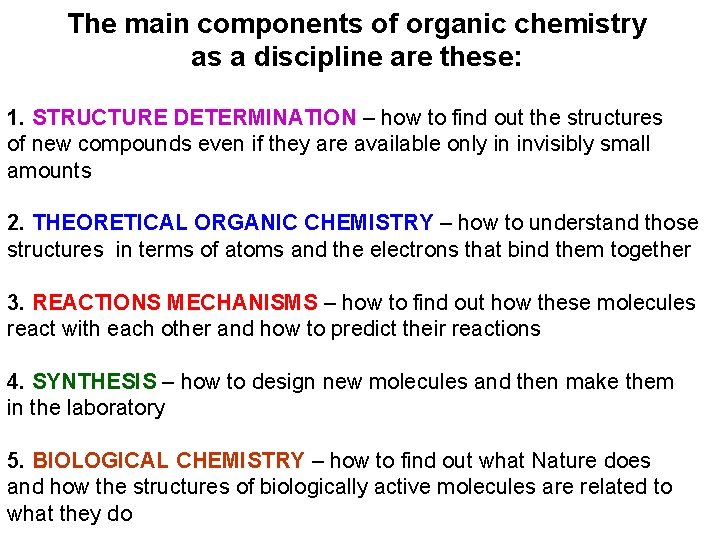 The main components of organic chemistry as a discipline are these:

1. STRUCTURE DETERMINATION – how to find out the structures of new compounds even if they are available only in invisibly small amounts

2. THEORETICAL ORGANIC CHEMISTRY – how to understand those structures in terms of atoms and the electrons that bind them together

3. REACTIONS MECHANISMS – how to find out how these molecules react with each other and how to predict their reactions

4. SYNTHESIS – how to design new molecules and then make them in the laboratory

5. BIOLOGICAL CHEMISTRY – how to find out what Nature does and how the structures of biologically active molecules are related to what they do